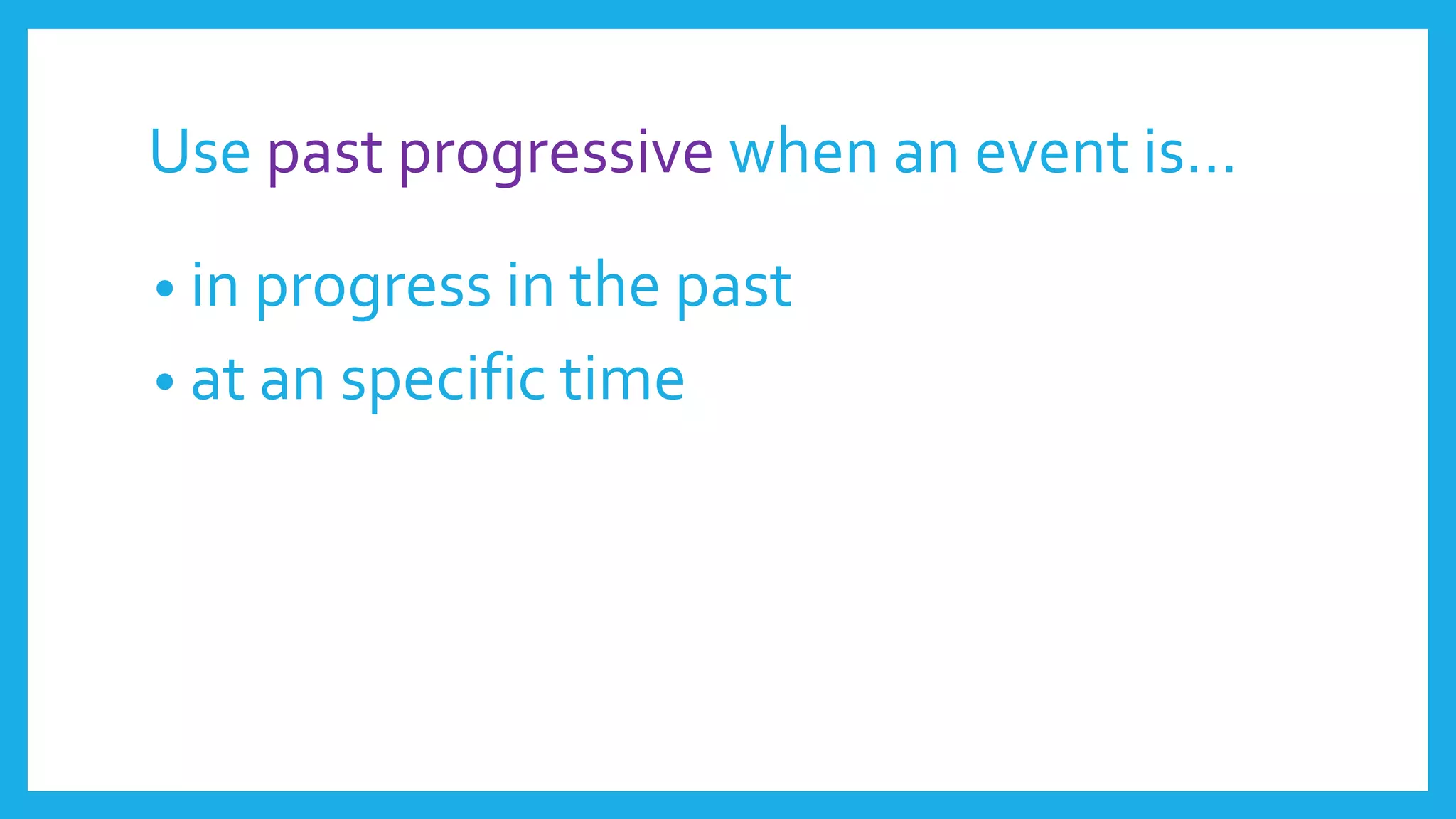 Use past progressive when an event is…

• in progress in the past
• at an specific time